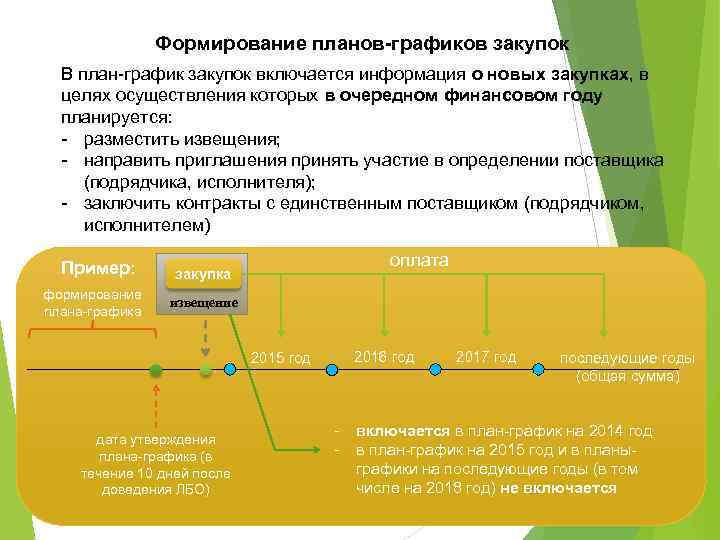 Формирование планов-графиков закупок

В план-график закупок включается информация о новых закупках, в целях осуществления которых в очередном финансовом году планируется:
- разместить извещения;
- направить приглашения принять участие в определении поставщика (подрядчика, исполнителя);
- заключить контракты с единственным поставщиком (подрядчиком, исполнителем)

Пример:

формирование плана-графика

закупка

извещение

оплата

2015 год

2016 год

2017 год

последующие годы (общая сумма)

дата утверждения плана-графика (в течение 10 дней после доведения ЛБО)

- включается в план-график на 2014 год
- в план-график на 2015 год и в планы-графики на последующие годы (в том числе на 2018 год) не включается